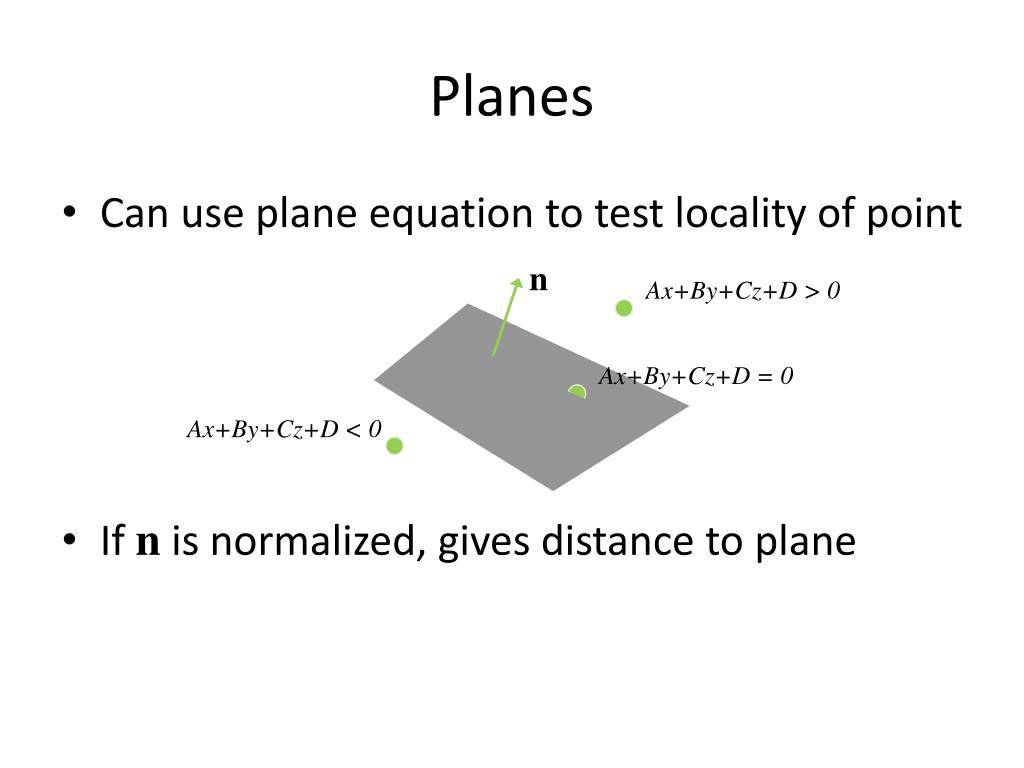 Planes

• Can use plane equation to test locality of point

$\mathbf{n}$

$Ax+By+Cz+D > 0$

$Ax+By+Cz+D = 0$

$Ax+By+Cz+D < 0$

• If $\mathbf{n}$ is normalized, gives distance to plane